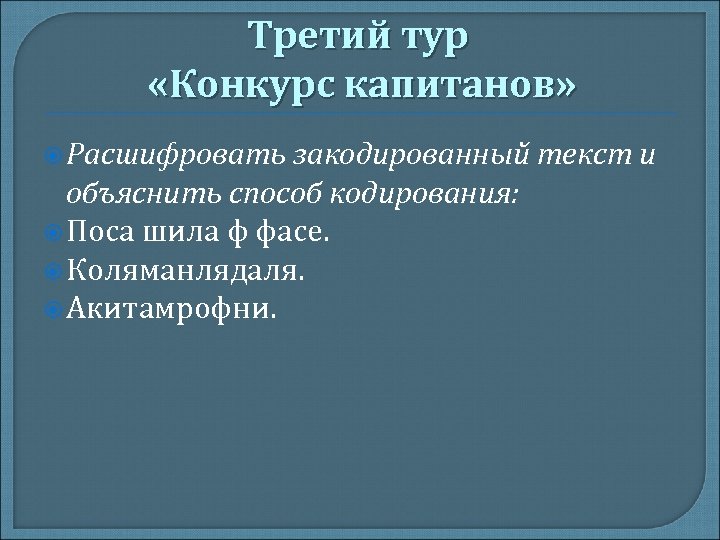 Третий тур
«Конкурс капитанов»

Расшифровать закодированный текст и объяснить способ кодирования:
Поса шила ф фасе.
Коляманлядаля.
Акитамрофни.